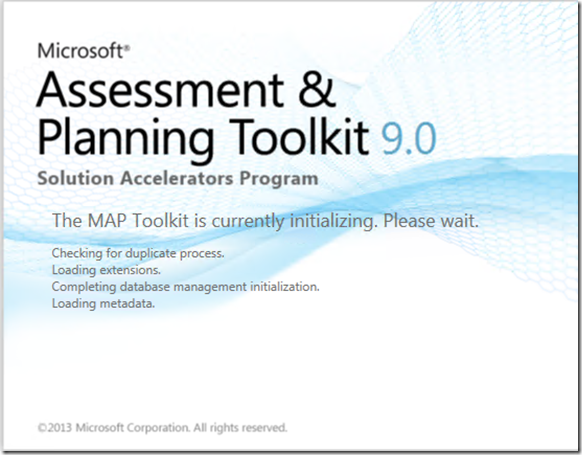 Microsoft®
Assessment & Planning Toolkit 9.0
Solution Accelerators Program

The MAP Toolkit is currently initializing. Please wait.

Checking for duplicate process.
Loading extensions.
Completing database management initialization.
Loading metadata.

©2013 Microsoft Corporation. All rights reserved.